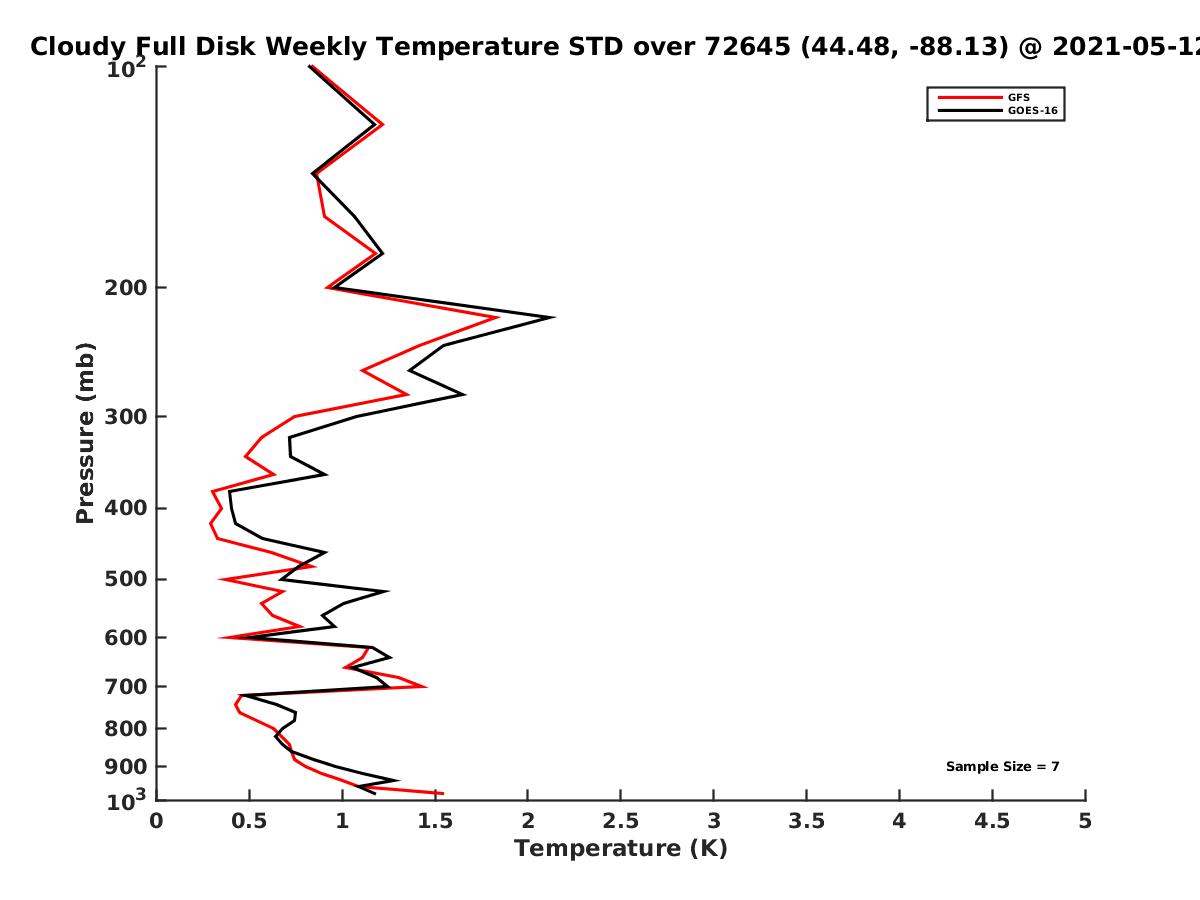 Cloudy Full Disk Weekly Temperature STD over 72645 (44.48, -88.13) @ 2021-05-12

GFS
GOES-16

$10^2$
200
300
400
500
600
700
800
900
$10^3$

Pressure (mb)

Sample Size = 7

0
0.5
1
1.5
2
2.5
3
3.5
4
4.5
5

Temperature (K)